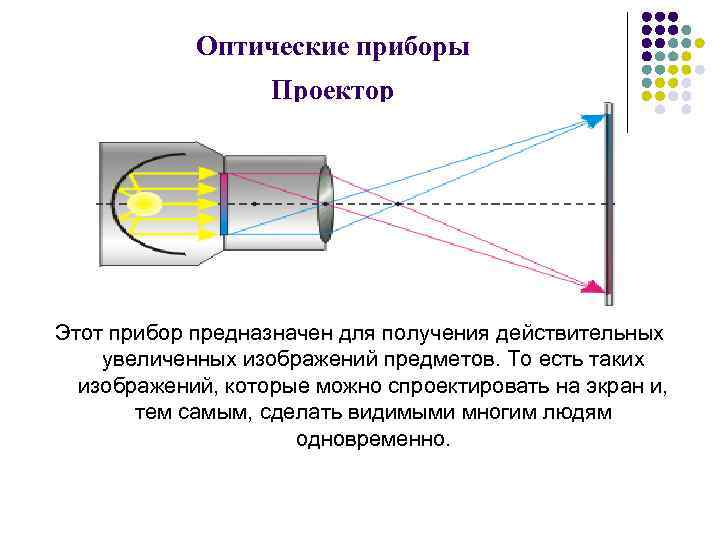 Оптические приборы

Проектор

Этот прибор предназначен для получения действительных увеличенных изображений предметов. То есть таких изображений, которые можно спроектировать на экран и, тем самым, сделать видимыми многим людям одновременно.